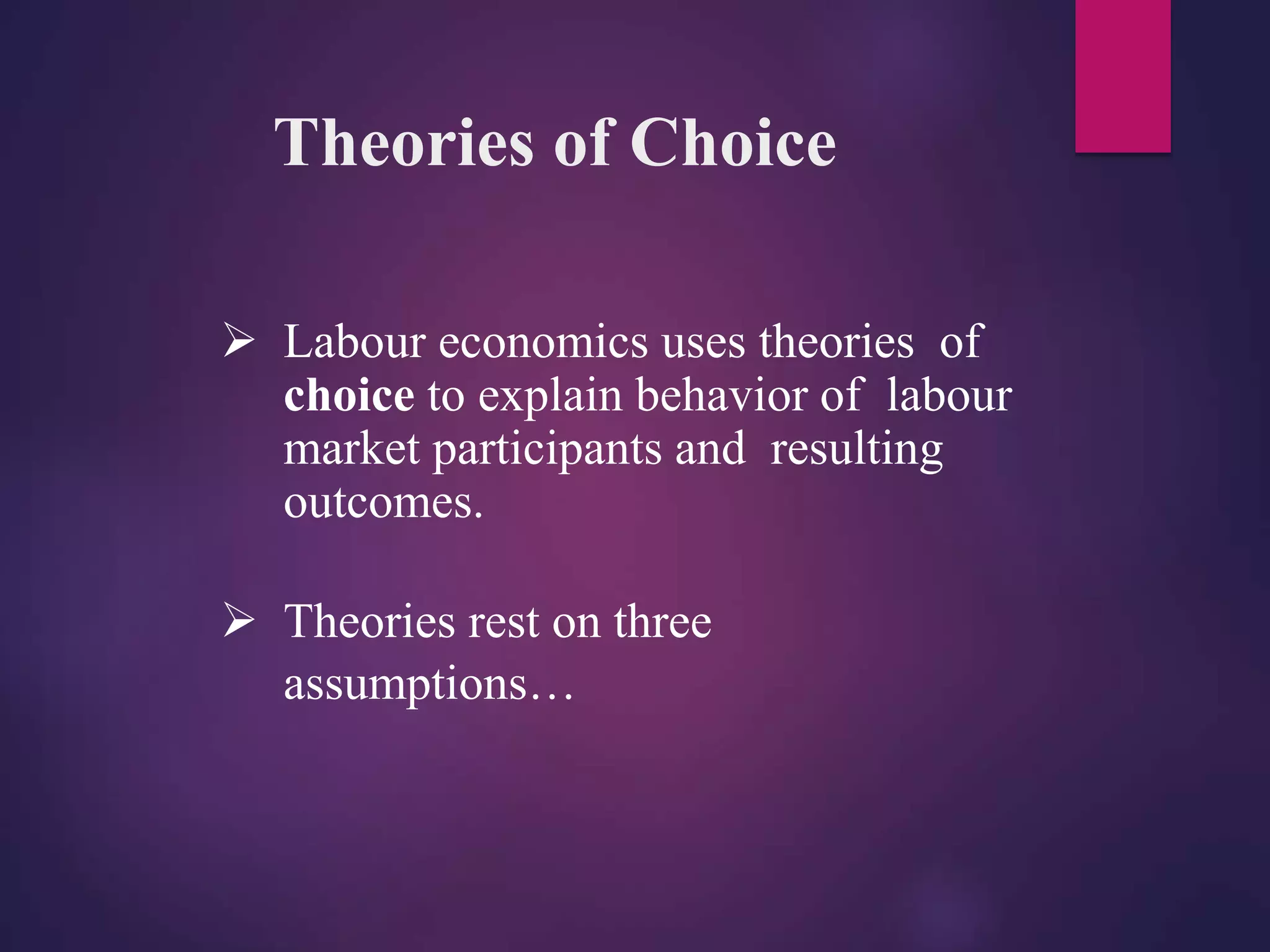 Theories of Choice

➢ Labour economics uses theories of choice to explain behavior of labour market participants and resulting outcomes.

➢ Theories rest on three assumptions…